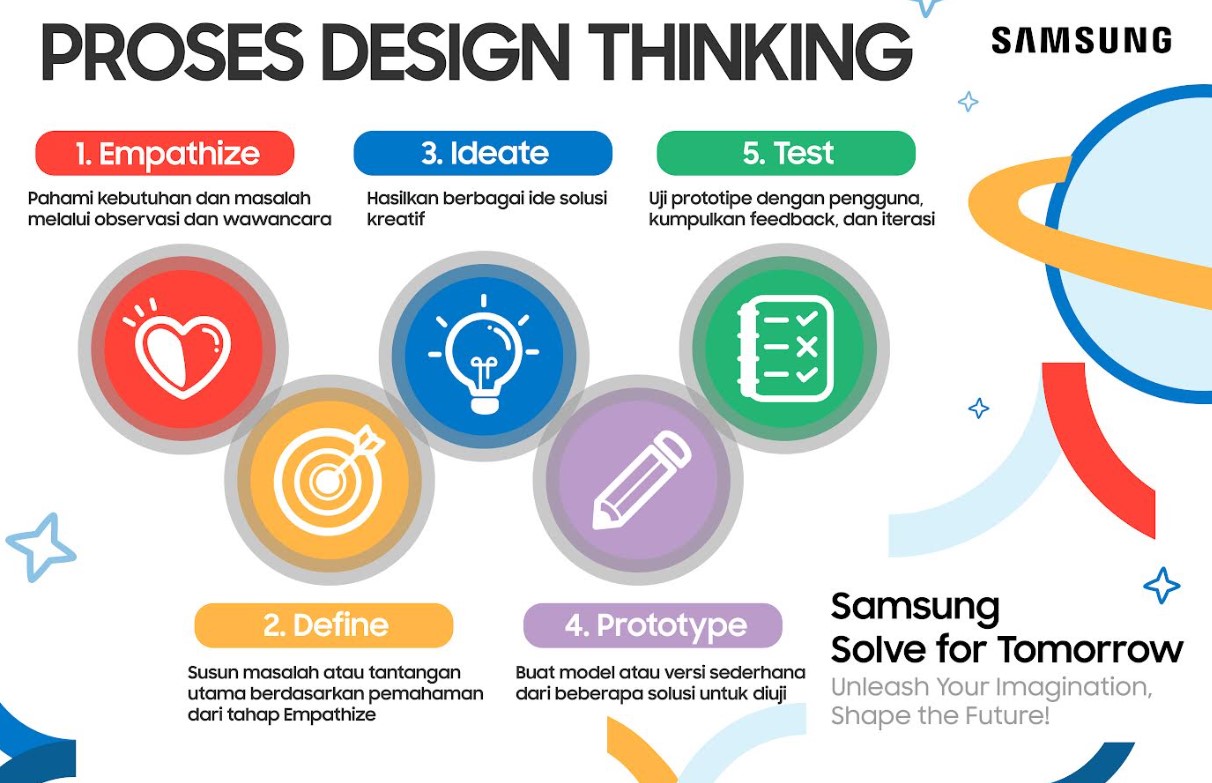 PROSES DESIGN THINKING

SAMSUNG

1. Empathize

Pahami kebutuhan dan masalah melalui observasi dan wawancara

3. Ideate

Hasilkan berbagai ide solusi kreatif

5. Test

Uji prototipe dengan pengguna, kumpulkan feedback, dan iterasi

2. Define

Susun masalah atau tantangan utama berdasarkan pemahaman dari tahap Empathize

4. Prototype

Buat model atau versi sederhana dari beberapa solusi untuk diuji

Samsung
Solve for Tomorrow
Unleash Your Imagination, Shape the Future!